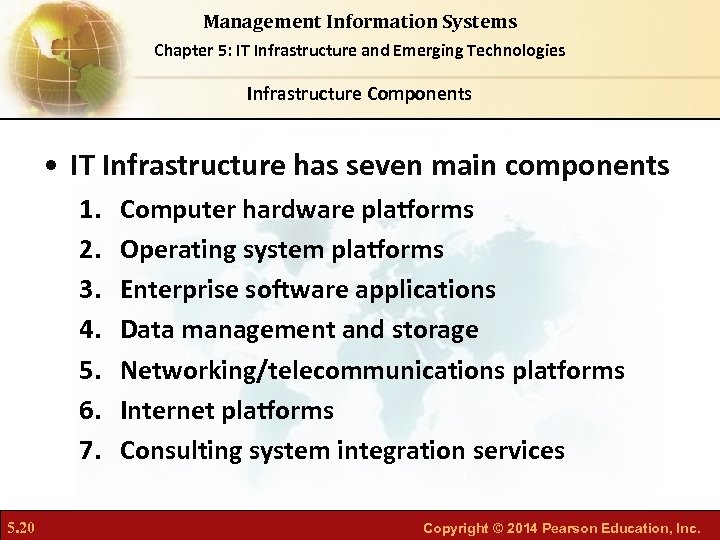 Management Information Systems
Chapter 5: IT Infrastructure and Emerging Technologies

Infrastructure Components

• IT Infrastructure has seven main components

1. Computer hardware platforms
2. Operating system platforms
3. Enterprise software applications
4. Data management and storage
5. Networking/telecommunications platforms
6. Internet platforms
7. Consulting system integration services

5.20

Copyright © 2014 Pearson Education, Inc.